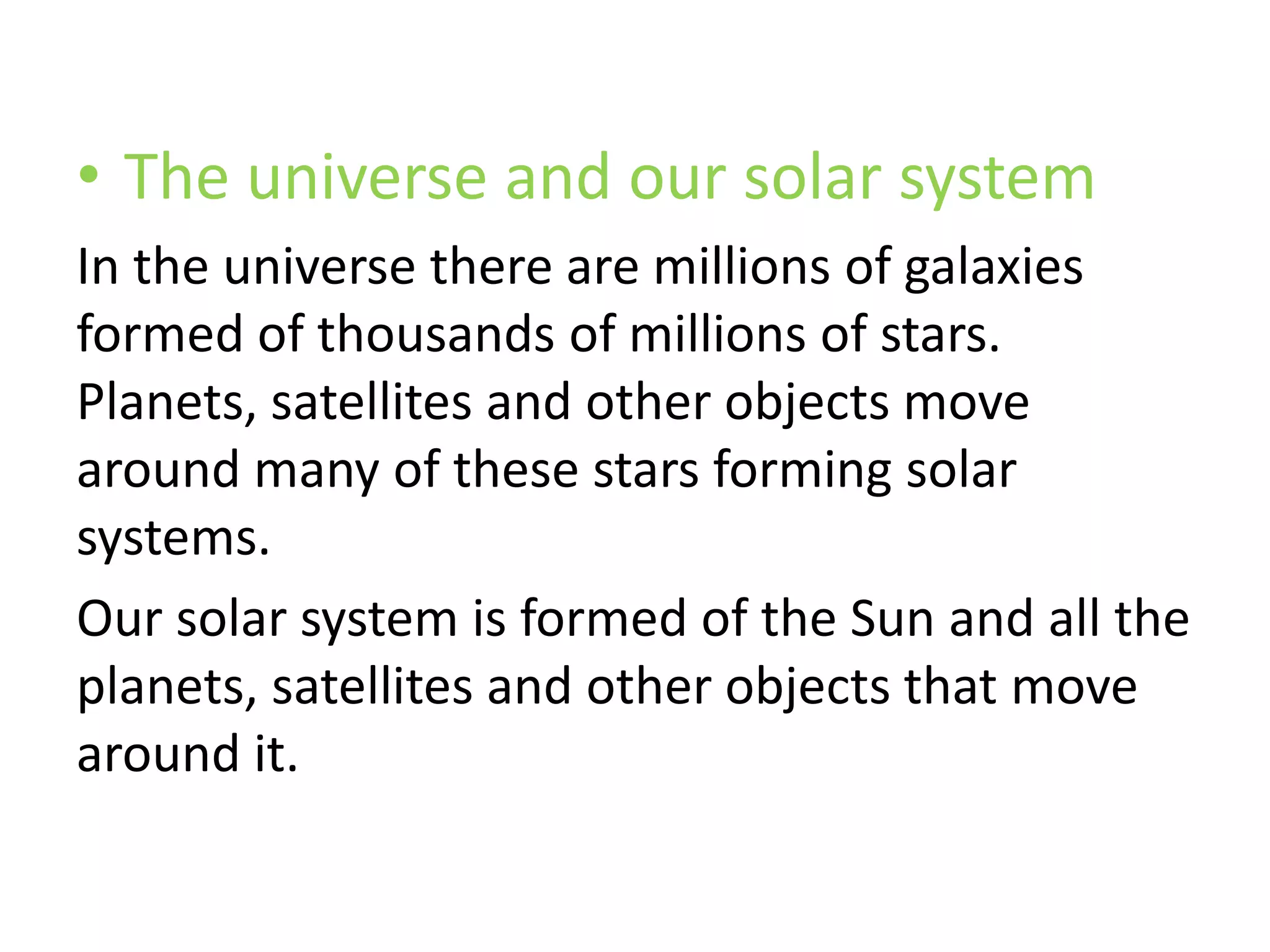 • The universe and our solar system

In the universe there are millions of galaxies formed of thousands of millions of stars. Planets, satellites and other objects move around many of these stars forming solar systems.

Our solar system is formed of the Sun and all the planets, satellites and other objects that move around it.